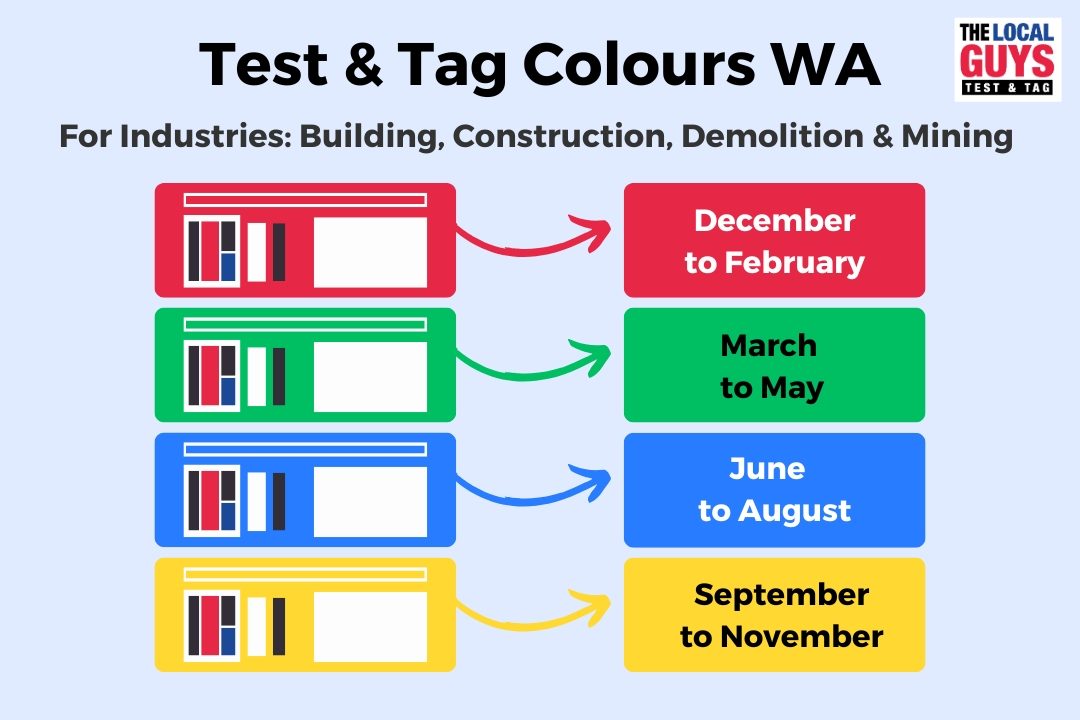 Test & Tag Colours WA

THE LOCAL GUYS TEST & TAG

For Industries: Building, Construction, Demolition & Mining

December to February

March to May

June to August

September to November